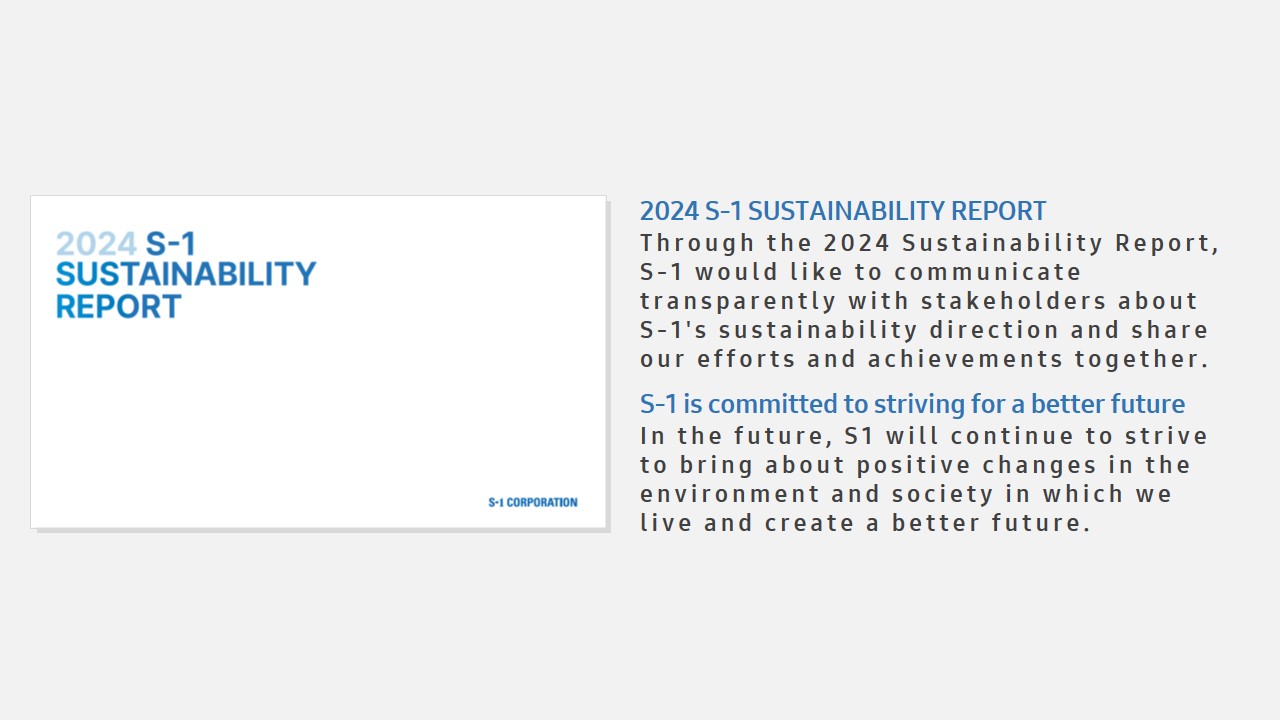 2024 S-1 SUSTAINABILITY REPORT

S-1 CORPORATION

2024 S-1 SUSTAINABILITY REPORT
Through the 2024 Sustainability Report, S-1 would like to communicate transparently with stakeholders about S-1's sustainability direction and share our efforts and achievements together.

S-1 is committed to striving for a better future
In the future, S1 will continue to strive to bring about positive changes in the environment and society in which we live and create a better future.